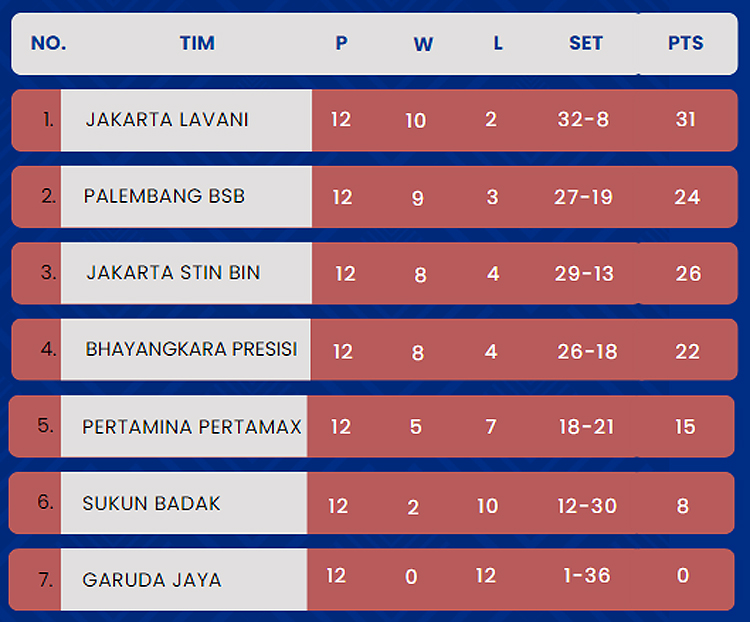 | NO. | TIM | P | W | L | SET | PTS |
|---|---|---|---|---|---|---|
| 1. | JAKARTA LAVANI | 12 | 10 | 2 | 32-8 | 31 |
| 2. | PALEMBANG BSB | 12 | 9 | 3 | 27-19 | 24 |
| 3. | JAKARTA STIN BIN | 12 | 8 | 4 | 29-13 | 26 |
| 4. | BHAYANGKARA PRESISI | 12 | 8 | 4 | 26-18 | 22 |
| 5. | PERTAMINA PERTAMAX | 12 | 5 | 7 | 18-21 | 15 |
| 6. | SUKUN BADAK | 12 | 2 | 10 | 12-30 | 8 |
| 7. | GARUDA JAYA | 12 | 0 | 12 | 1-36 | 0 |